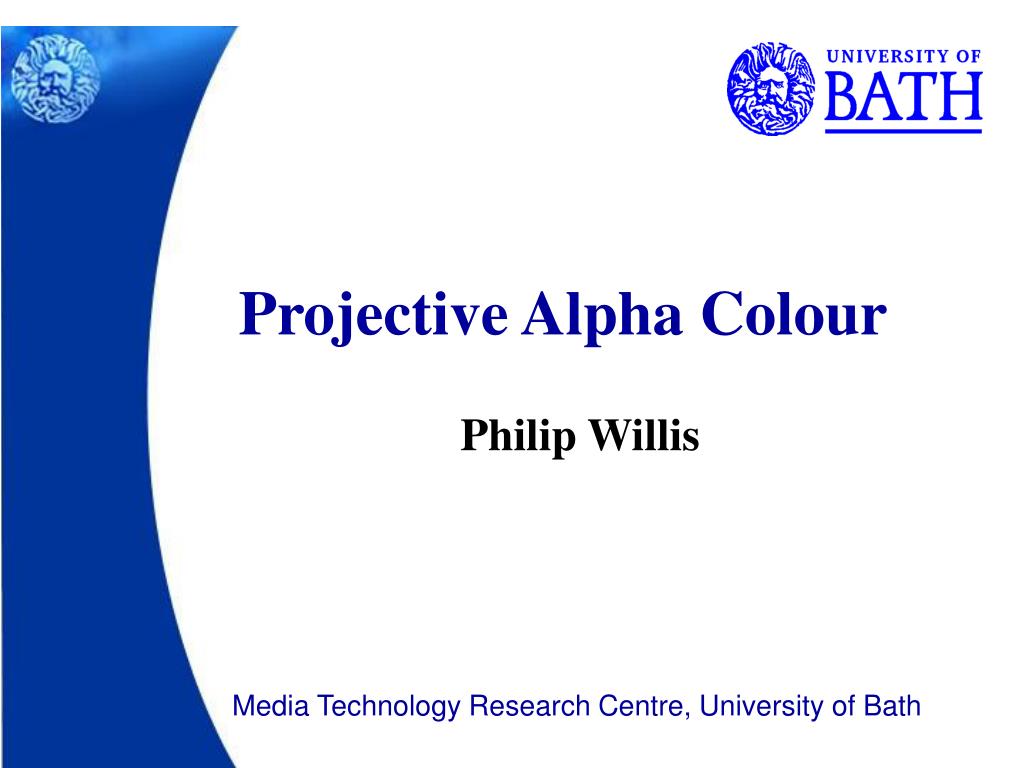 UNIVERSITY OF
BATH

Projective Alpha Colour

Philip Willis

Media Technology Research Centre, University of Bath